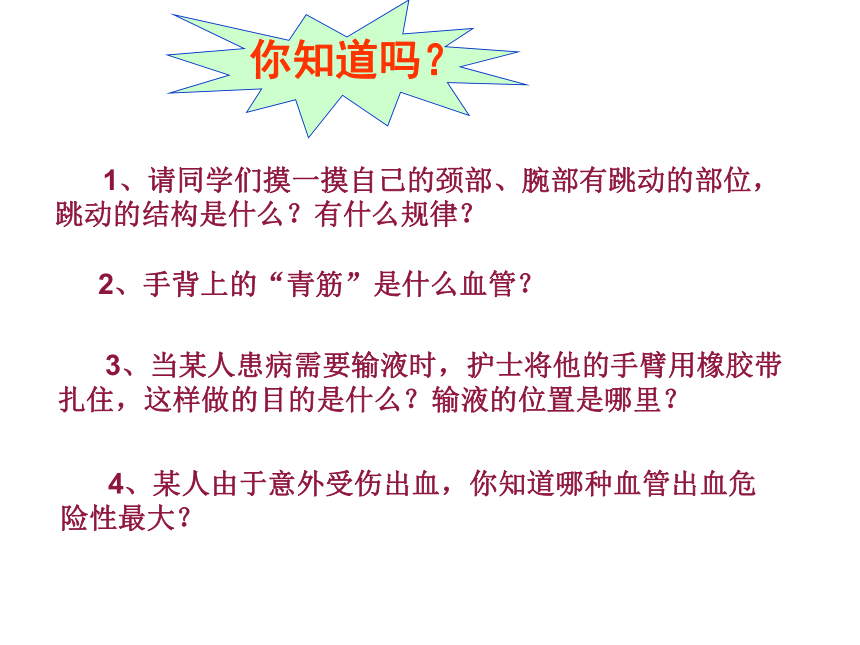 你知道吗？

1、请同学们摸一摸自己的颈部、腕部有跳动的部位，跳动的结构是什么？有什么规律？

2、手背上的“青筋”是什么血管？

3、当某人患病需要输液时，护士将他的手臂用橡胶带扎住，这样做的目的是什么？输液的位置是哪里？

4、某人由于意外受伤出血，你知道哪种血管出血危险性最大？